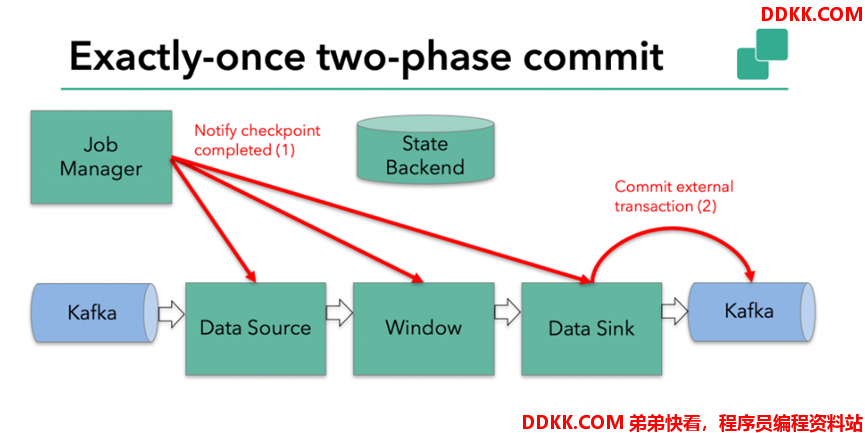 DDKK.COM

Exactly-once two-phase commit

Job Manager

Notify checkpoint completed (1)

State Backend

Commit external transaction (2)

Kafka

Data Source

Window

Data Sink

Kafka

DDKK.COM 弟弟快看，程序员编程资料站